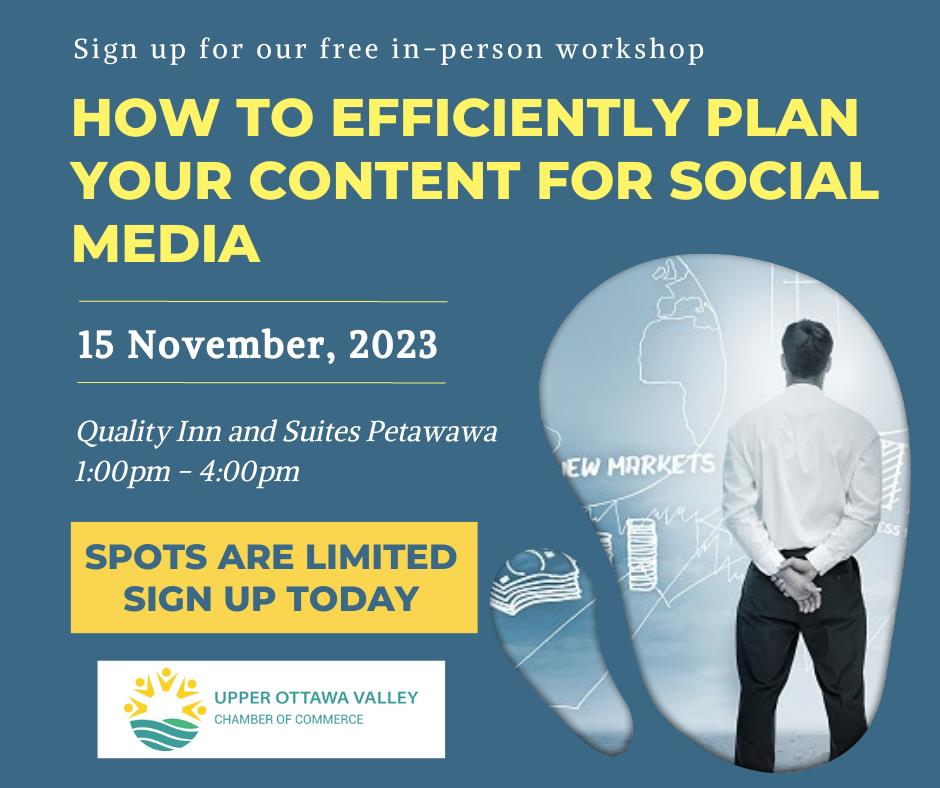 Sign up for our free in-person workshop

HOW TO EFFICIENTLY PLAN YOUR CONTENT FOR SOCIAL MEDIA

15 November, 2023

Quality Inn and Suites Petawawa
1:00pm - 4:00pm

SPOTS ARE LIMITED
SIGN UP TODAY

UPPER OTTAWA VALLEY
CHAMBER OF COMMERCE

EW MARKETS